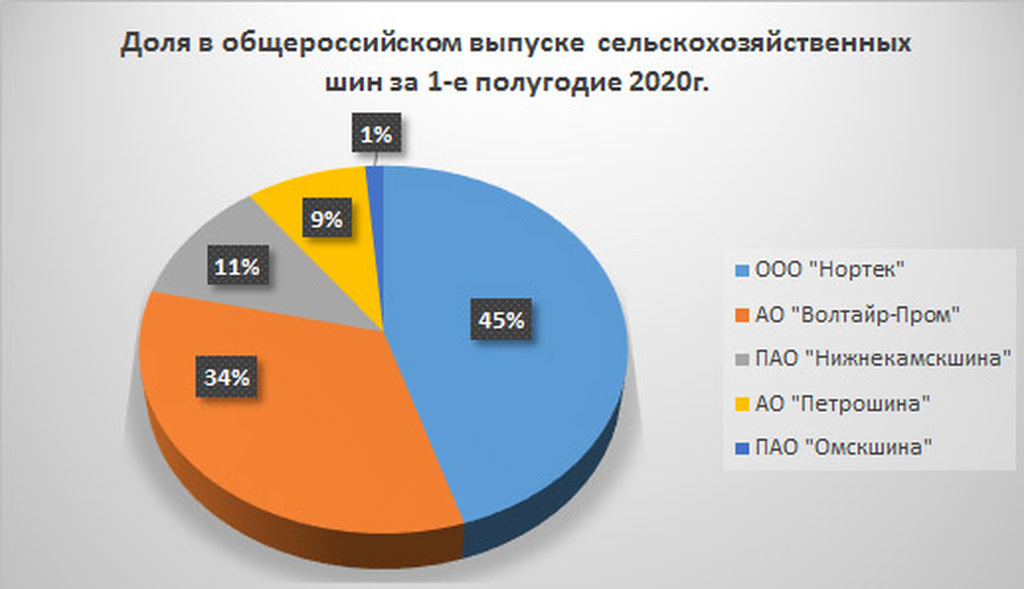 Доля в общероссийском выпуске сельскохозяйственных шин за 1-е полугодие 2020г.

1%
9%
11%
45%
34%

ООО "Нортек"
АО "Волтайр-Пром"
ПАО "Нижнекамскшина"
АО "Петрошина"
ПАО "Омскшина"